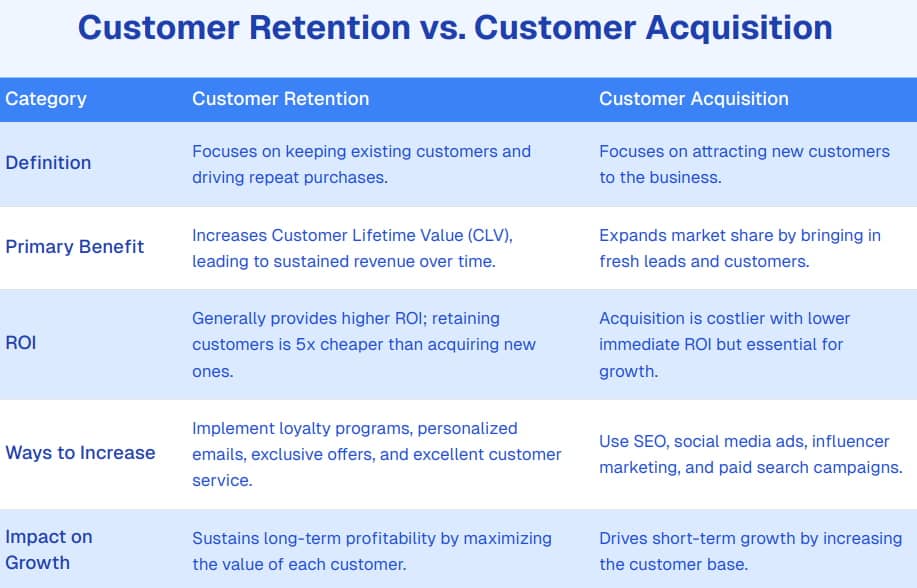 Customer Retention vs. Customer Acquisition

| Category | Customer Retention | Customer Acquisition |
|---|---|---|
| Definition | Focuses on keeping existing customers and driving repeat purchases. | Focuses on attracting new customers to the business. |
| Primary Benefit | Increases Customer Lifetime Value (CLV), leading to sustained revenue over time. | Expands market share by bringing in fresh leads and customers. |
| ROI | Generally provides higher ROI; retaining customers is 5x cheaper than acquiring new ones. | Acquisition is costlier with lower immediate ROI but essential for growth. |
| Ways to Increase | Implement loyalty programs, personalized emails, exclusive offers, and excellent customer service. | Use SEO, social media ads, influencer marketing, and paid search campaigns. |
| Impact on Growth | Sustains long-term profitability by maximizing the value of each customer. | Drives short-term growth by increasing the customer base. |